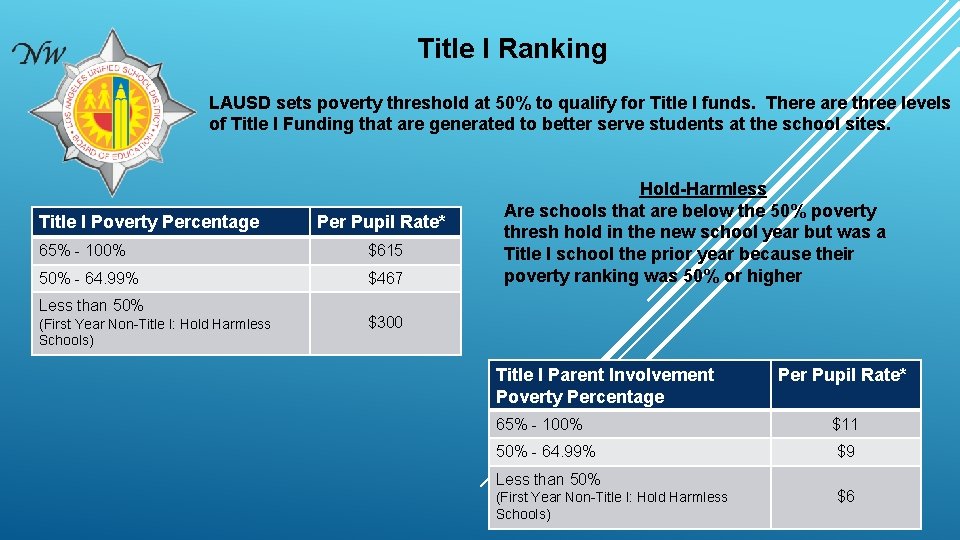 NW

LOS ANGELES UNIFIED SCHOOL DISTRICT
BOARD OF EDUCATION

Title I Ranking

LAUSD sets poverty threshold at 50% to qualify for Title I funds. There are three levels of Title I Funding that are generated to better serve students at the school sites.

| Title I Poverty Percentage | Per Pupil Rate* |
|---|---|
| 65% - 100% | \$615 |
| 50% - 64.99% | \$467 |
| Less than 50% (First Year Non-Title I: Hold Harmless Schools) | \$300 |

Hold-Harmless
Are schools that are below the 50% poverty thresh hold in the new school year but was a Title I school the prior year because their poverty ranking was 50% or higher

| Title I Parent Involvement Poverty Percentage | Per Pupil Rate* |
|---|---|
| 65% - 100% | \$11 |
| 50% - 64.99% | \$9 |
| Less than 50% (First Year Non-Title I: Hold Harmless Schools) | \$6 |